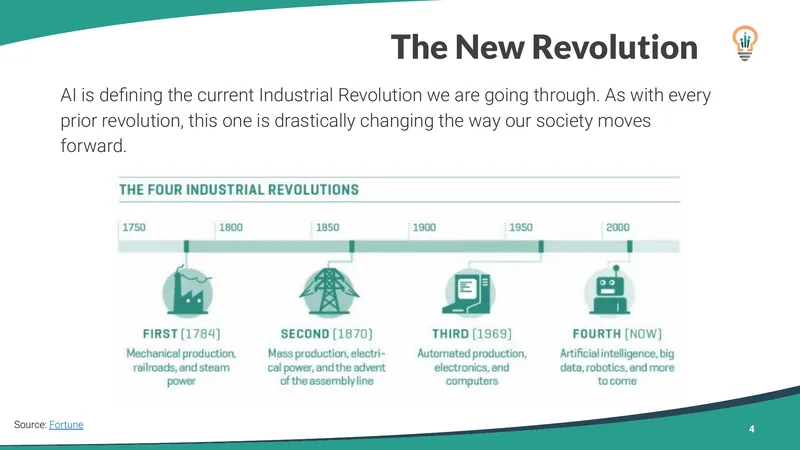 The New Revolution

AI is defining the current Industrial Revolution we are going through. As with every prior revolution, this one is drastically changing the way our society moves forward.

THE FOUR INDUSTRIAL REVOLUTIONS

1750
1800
1850
1900
1950
2000

FIRST (1784)
Mechanical production, railroads, and steam power

SECOND (1870)
Mass production, electrical power, and the advent of the assembly line

THIRD (1969)
Automated production, electronics, and computers

FOURTH (NOW)
Artificial intelligence, big data, robotics, and more to come

Source: Fortune

4